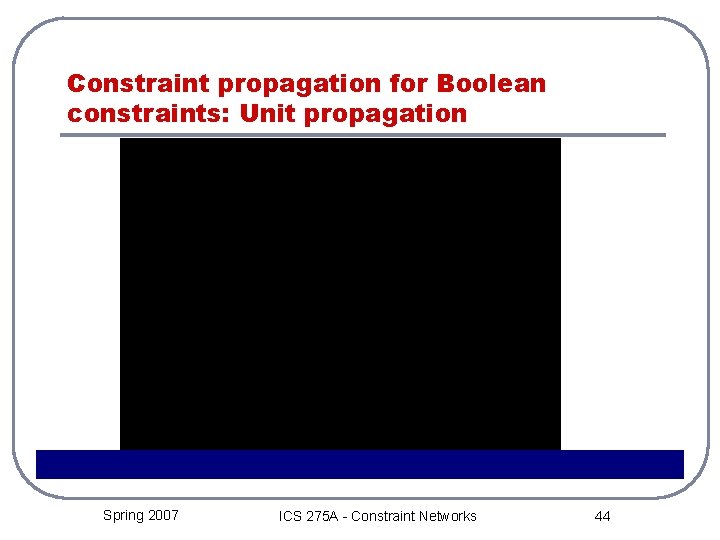 Constraint propagation for Boolean constraints: Unit propagation

Spring 2007

ICS 275A - Constraint Networks

44